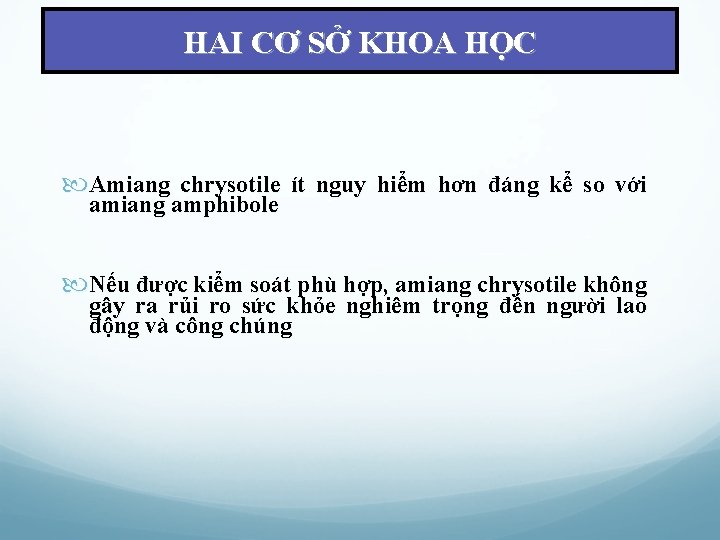 HAI CƠ SỞ KHOA HỌC

Amiang chrysotile ít nguy hiểm hơn đáng kể so với amiang amphibole

Nếu được kiểm soát phù hợp, amiang chrysotile không gây ra rủi ro sức khỏe nghiêm trọng đến người lao động và công chúng